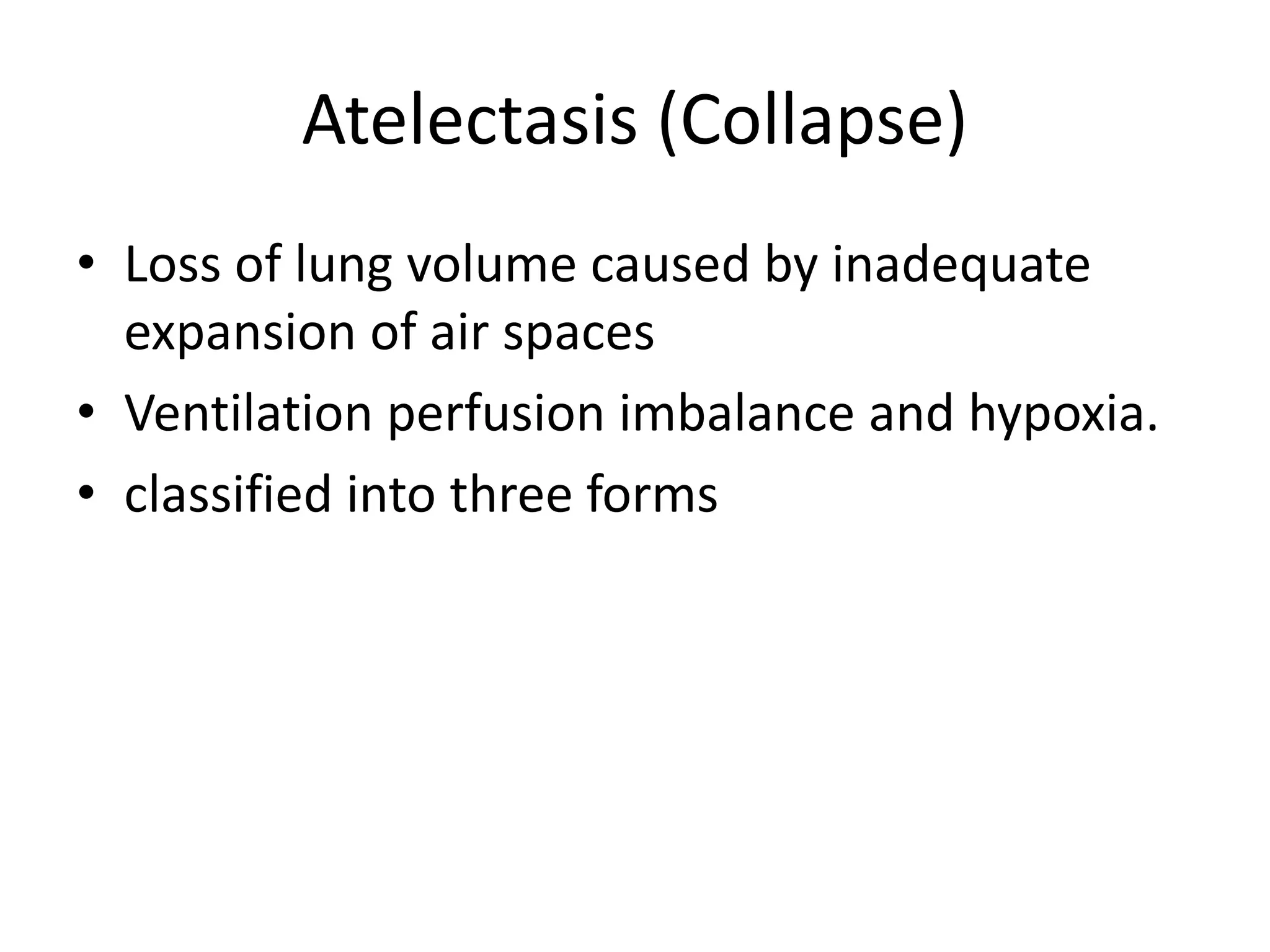 Atelectasis (Collapse)

• Loss of lung volume caused by inadequate expansion of air spaces
• Ventilation perfusion imbalance and hypoxia.
• classified into three forms